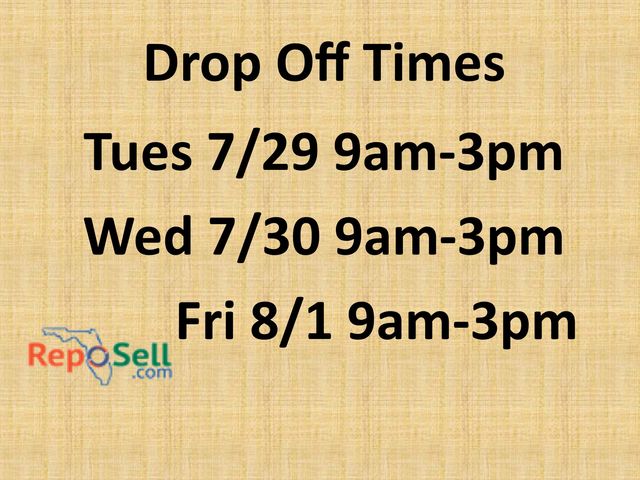 Drop Off Times

Tues 7/29 9am-3pm

Wed 7/30 9am-3pm

Fri 8/1 9am-3pm

RepoSell.com